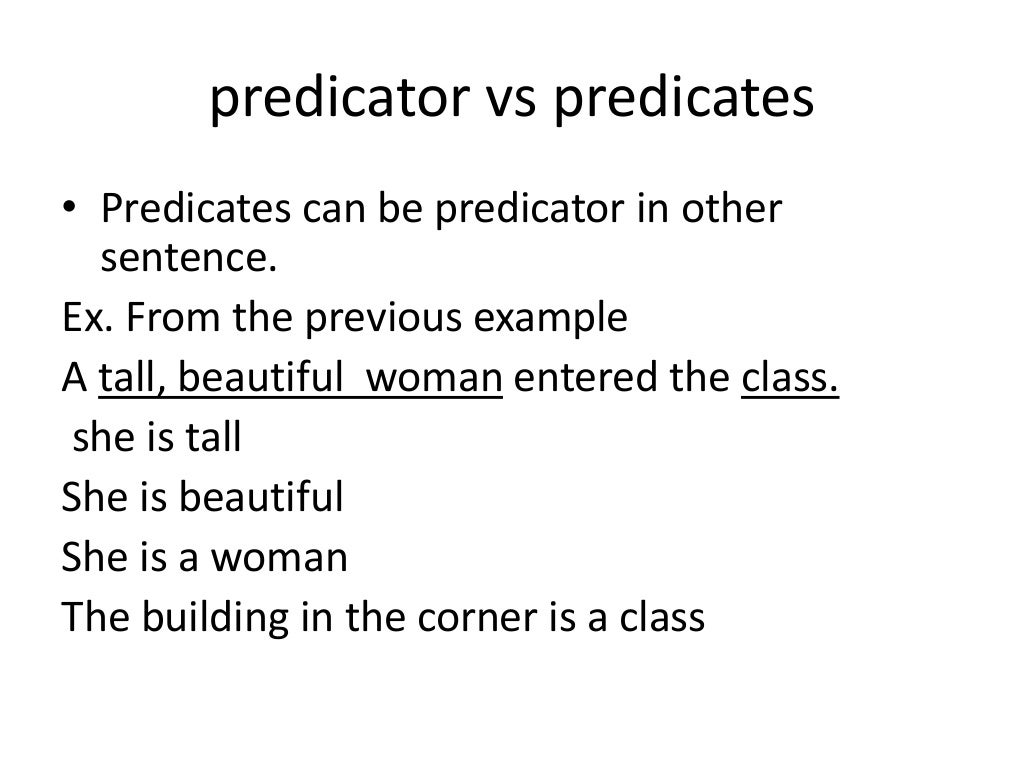 predicator vs predicates

• Predicates can be predicator in other sentence.

Ex. From the previous example
A tall, beautiful woman entered the class.
she is tall
She is beautiful
She is a woman
The building in the corner is a class